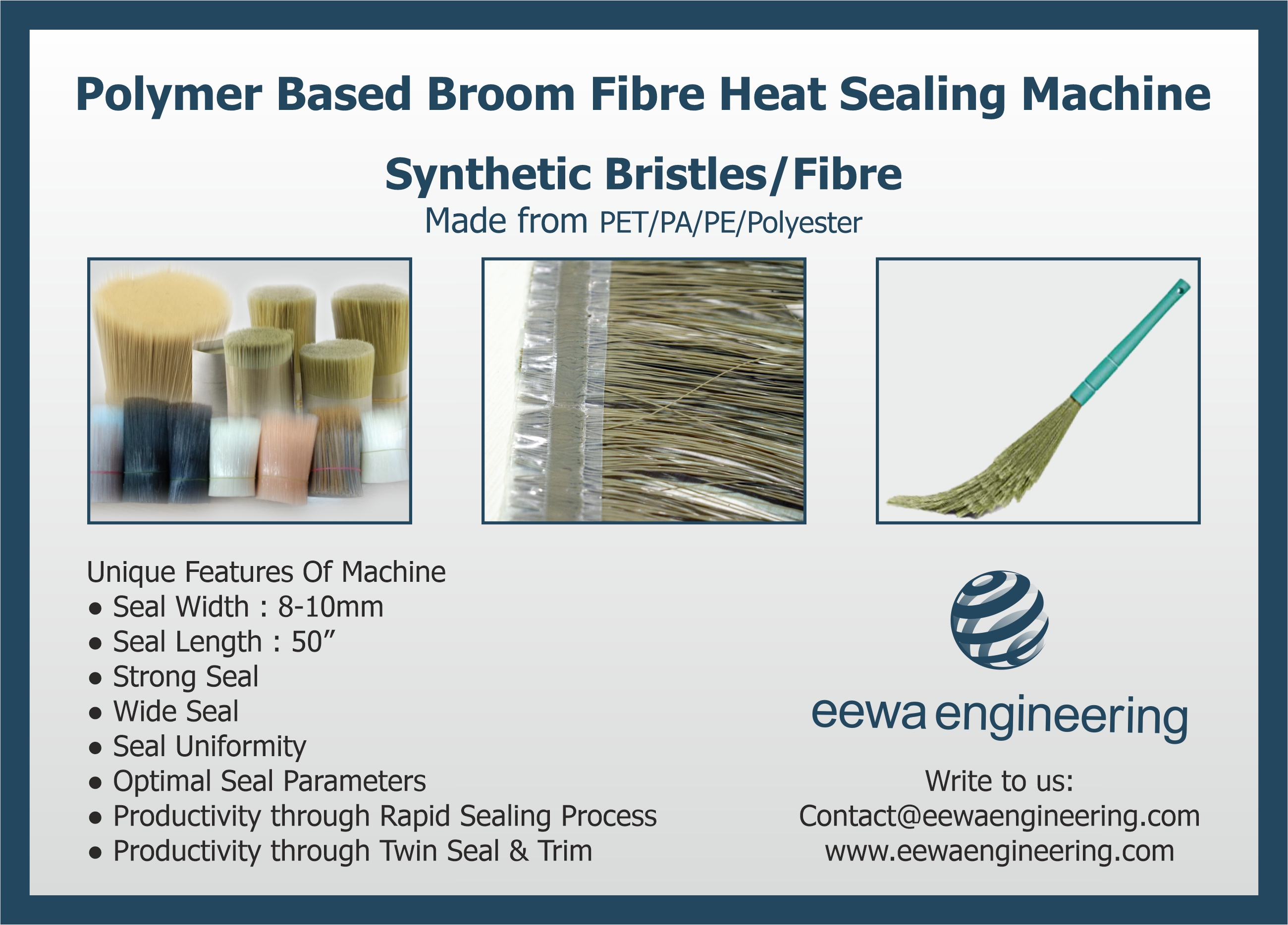 Polymer Based Broom Fibre Heat Sealing Machine

Synthetic Bristles/Fibre
Made from PET/PA/PE/Polyester

Unique Features Of Machine
• Seal Width : 8-10mm
• Seal Length : 50”
• Strong Seal
• Wide Seal
• Seal Uniformity
• Optimal Seal Parameters
• Productivity through Rapid Sealing Process
• Productivity through Twin Seal & Trim

eewa engineering

Write to us:
Contact@eewaengineering.com
www.eewaengineering.com